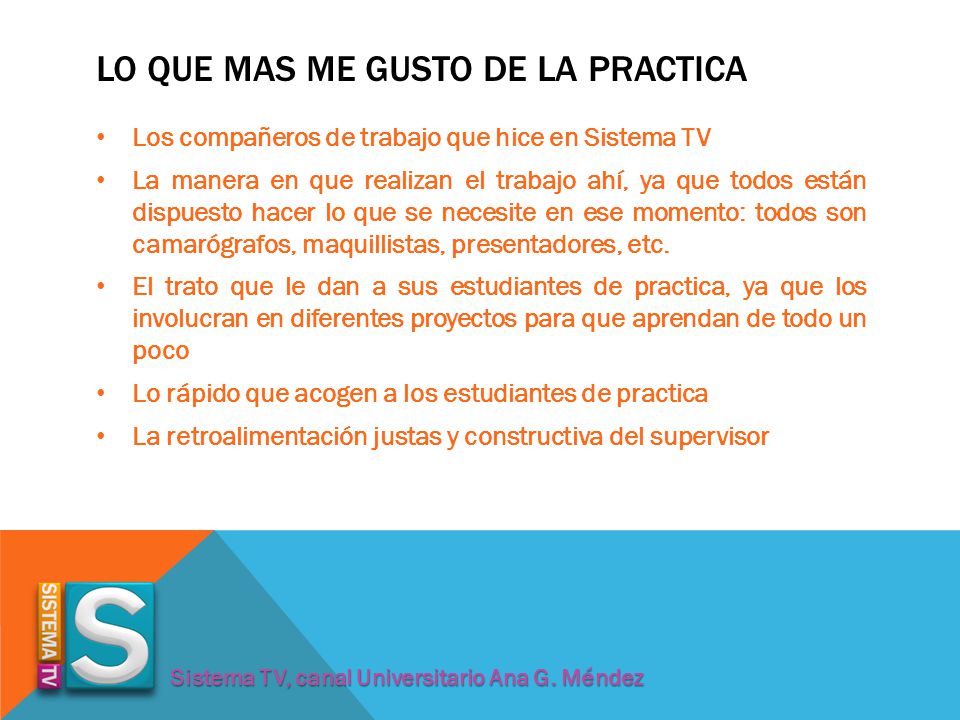 LO QUE MAS ME GUSTO DE LA PRACTICA

• Los compañeros de trabajo que hice en Sistema TV
• La manera en que realizan el trabajo ahí, ya que todos están dispuesto hacer lo que se necesite en ese momento: todos son camarógrafos, maquillistas, presentadores, etc.
• El trato que le dan a sus estudiantes de practica, ya que los involucran en diferentes proyectos para que aprendan de todo un poco
• Lo rápido que acogen a los estudiantes de practica
• La retroalimentación justas y constructiva del supervisor

SISTEMA TV S

Sistema TV, canal Universitario Ana G. Méndez